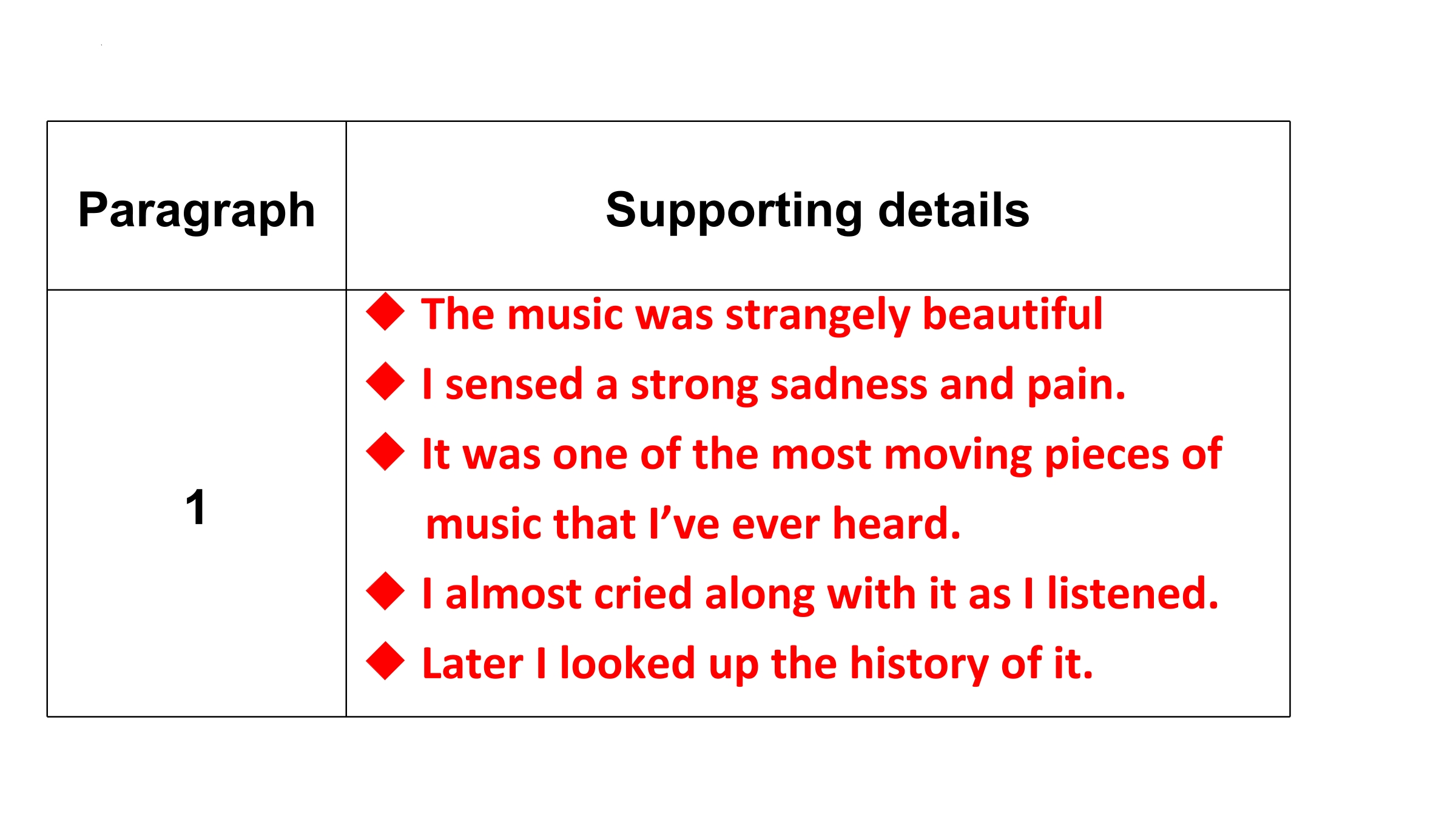 | Paragraph | Supporting details |
|---|---|
| 1 | ◆ The music was strangely beautiful<br>◆ I sensed a strong sadness and pain.<br>◆ It was one of the most moving pieces of music that I’ve ever heard.<br>◆ I almost cried along with it as I listened.<br>◆ Later I looked up the history of it. |